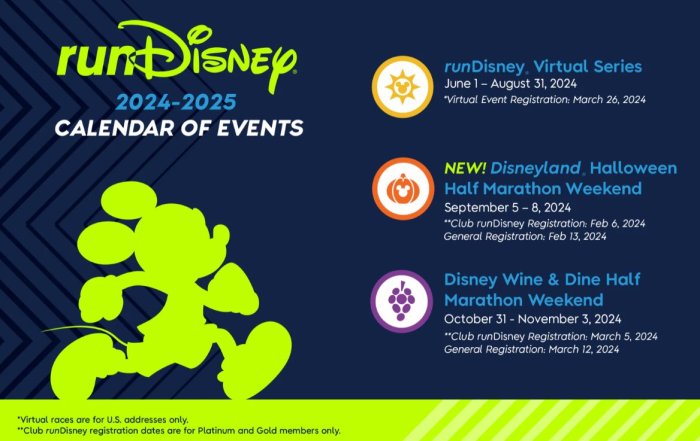 runDisney®
2024-2025
CALENDAR OF EVENTS

runDisney® Virtual Series
June 1 – August 31, 2024
*Virtual Event Registration: March 26, 2024

NEW! Disneyland® Halloween Half Marathon Weekend
September 5 – 8, 2024
**Club runDisney Registration: Feb 6, 2024
General Registration: Feb 13, 2024

Disney Wine & Dine Half Marathon Weekend
October 31 - November 3, 2024
**Club runDisney Registration: March 5, 2024
General Registration: March 12, 2024

*Virtual races are for U.S. addresses only.
**Club runDisney registration dates are for Platinum and Gold members only.